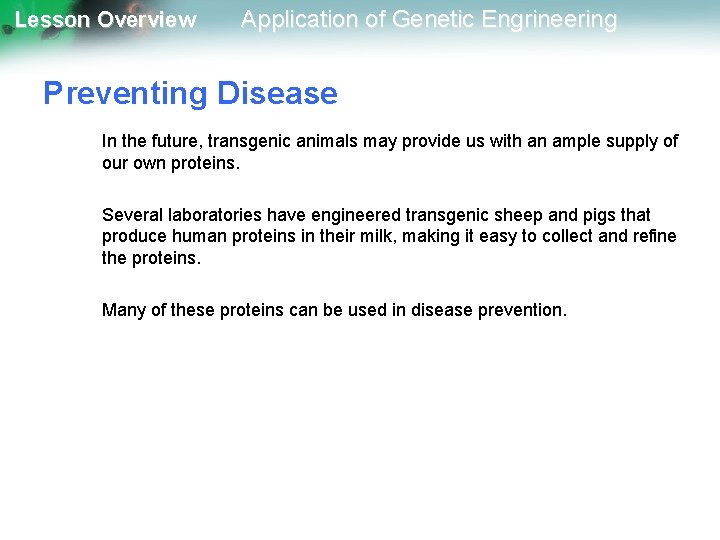 Lesson Overview Application of Genetic Engrineering

Preventing Disease

In the future, transgenic animals may provide us with an ample supply of our own proteins.

Several laboratories have engineered transgenic sheep and pigs that produce human proteins in their milk, making it easy to collect and refine the proteins.

Many of these proteins can be used in disease prevention.